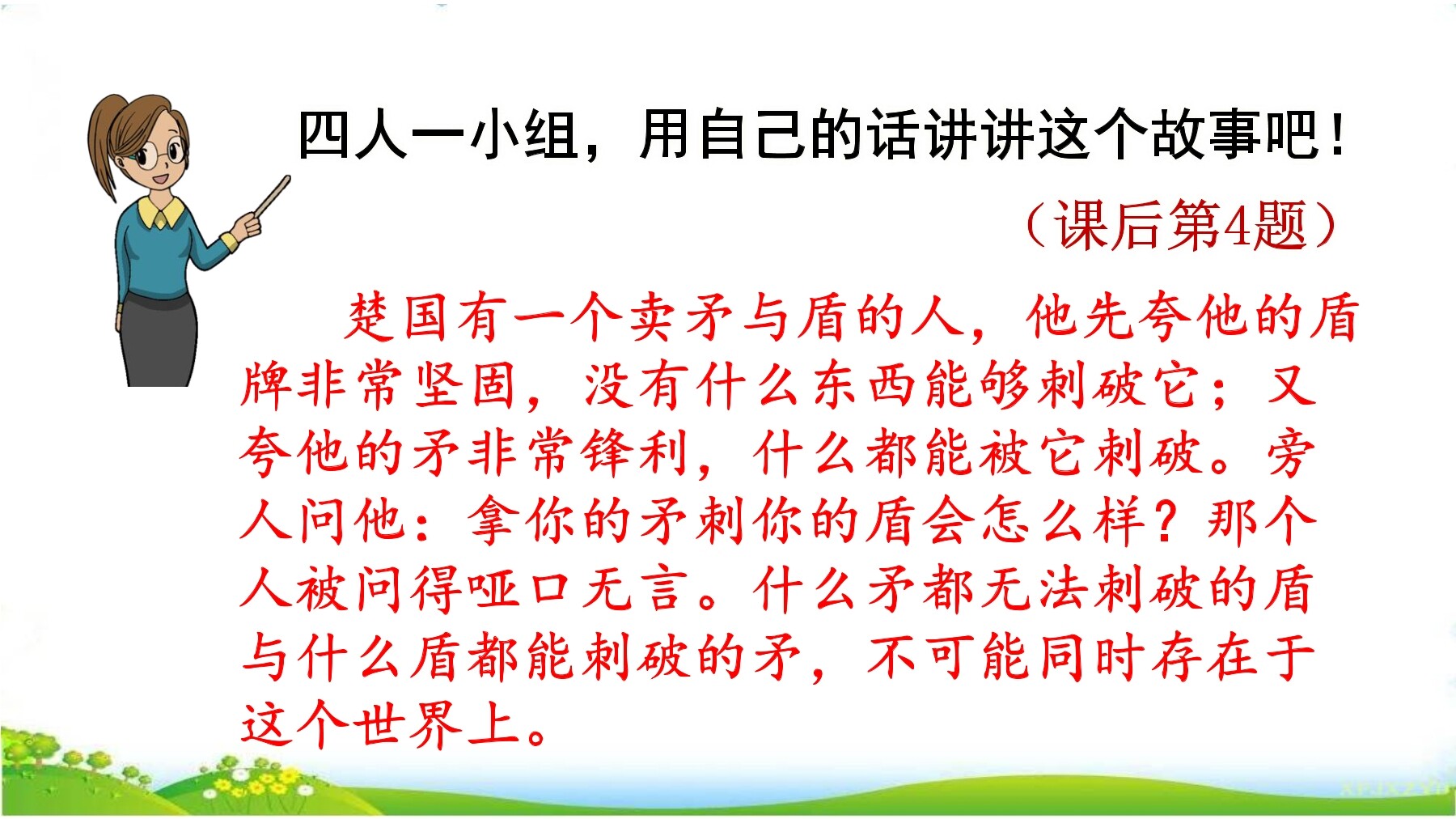 四人一小组，用自己的话讲讲这个故事吧！

（课后第4题）

楚国有一个卖矛与盾的人，他先夸他的盾牌非常坚固，没有什么东西能够刺破它；又夸他的矛非常锋利，什么都能被它刺破。旁人问他：拿你的矛刺你的盾会怎么样？那个人被问得哑口无言。什么矛都无法刺破的盾与什么盾都能刺破的矛，不可能同时存在于这个世界上。